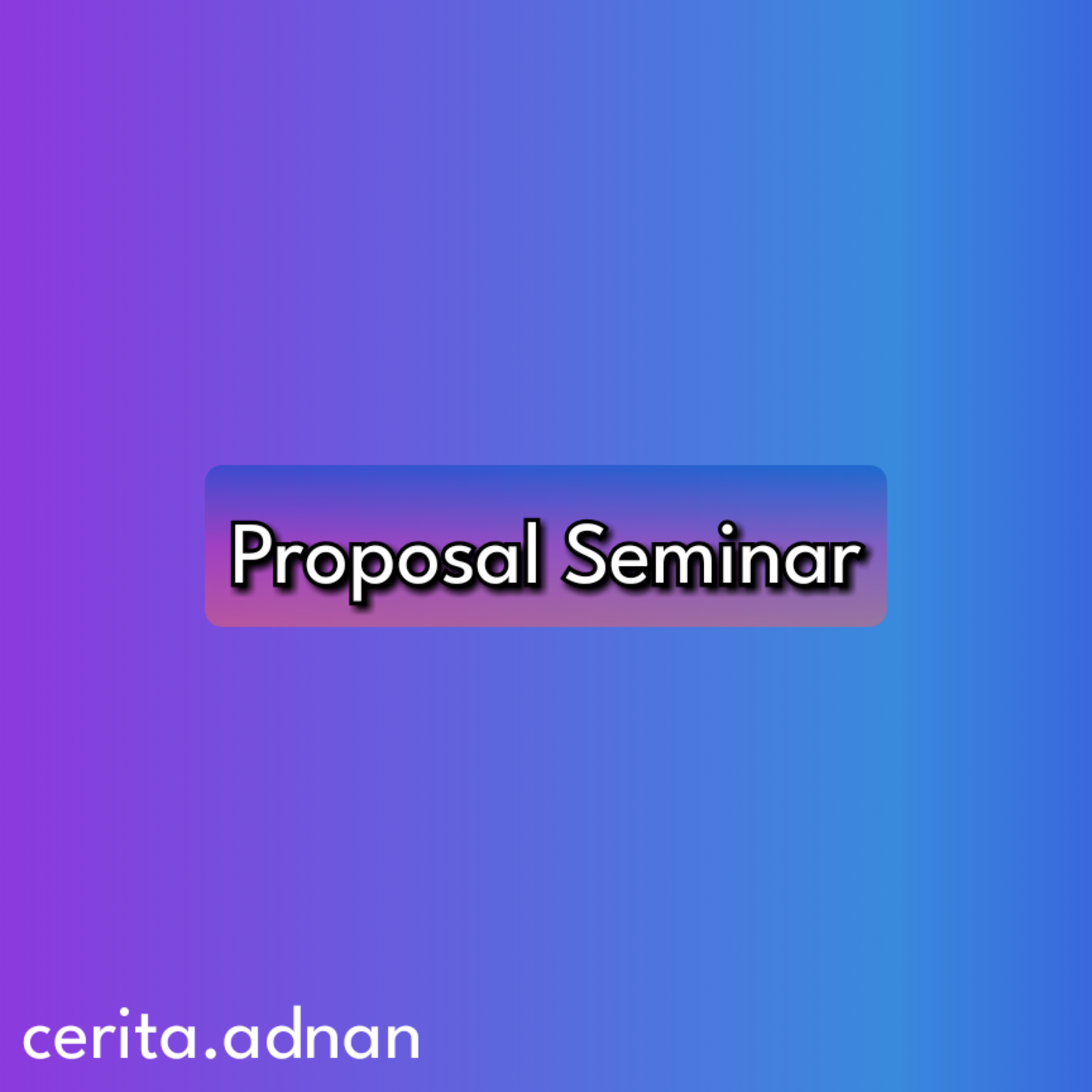 Proposal Seminar

cerita.adnan